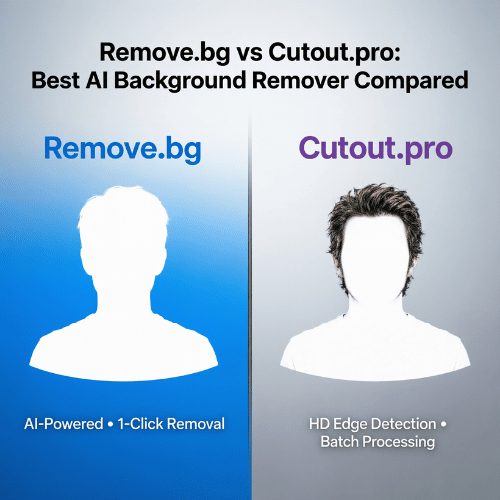 Remove.bg vs Cutout.pro:
Best AI Background Remover Compared

Remove.bg

AI-Powered • 1-Click Removal

Cutout.pro

HD Edge Detection • Batch Processing